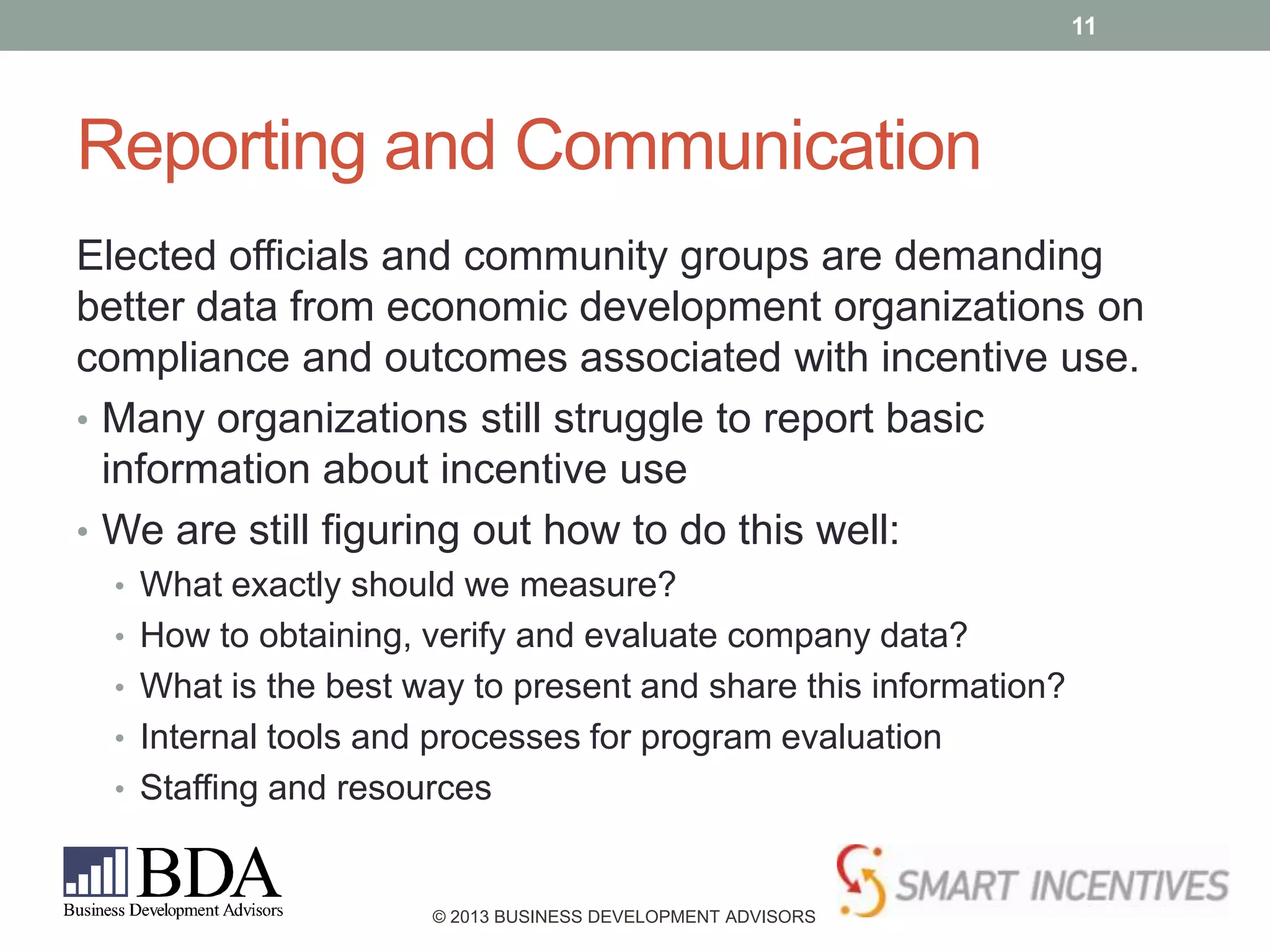 11

Reporting and Communication

Elected officials and community groups are demanding better data from economic development organizations on compliance and outcomes associated with incentive use.

• Many organizations still struggle to report basic information about incentive use
• We are still figuring out how to do this well:
  • What exactly should we measure?
  • How to obtaining, verify and evaluate company data?
  • What is the best way to present and share this information?
  • Internal tools and processes for program evaluation
  • Staffing and resources

BDA
Business Development Advisors

© 2013 BUSINESS DEVELOPMENT ADVISORS

SMART INCENTIVES